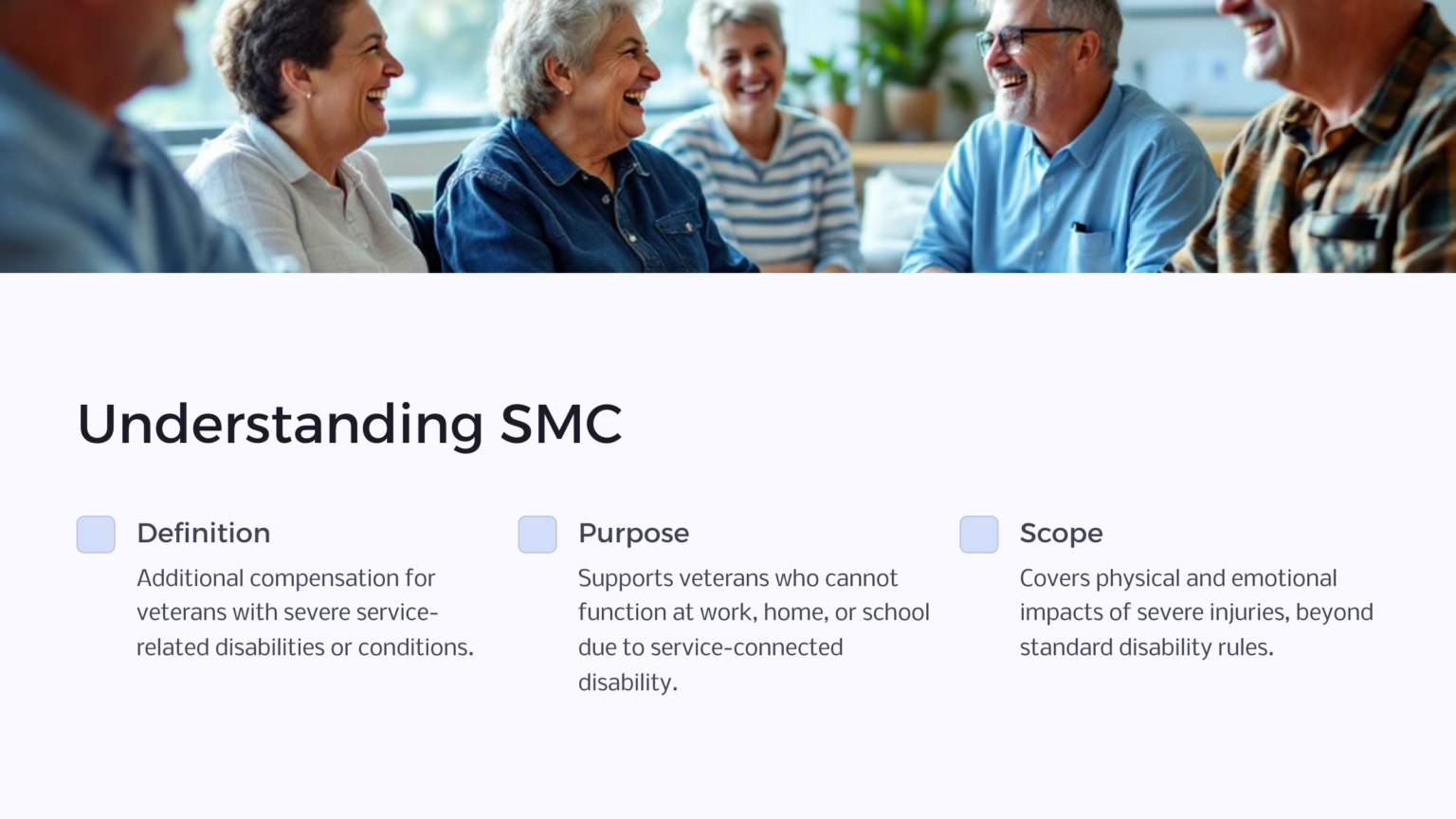 Understanding SMC

Definition

Additional compensation for veterans with severe service-related disabilities or conditions.

Purpose

Supports veterans who cannot function at work, home, or school due to service-connected disability.

Scope

Covers physical and emotional impacts of severe injuries, beyond standard disability rules.